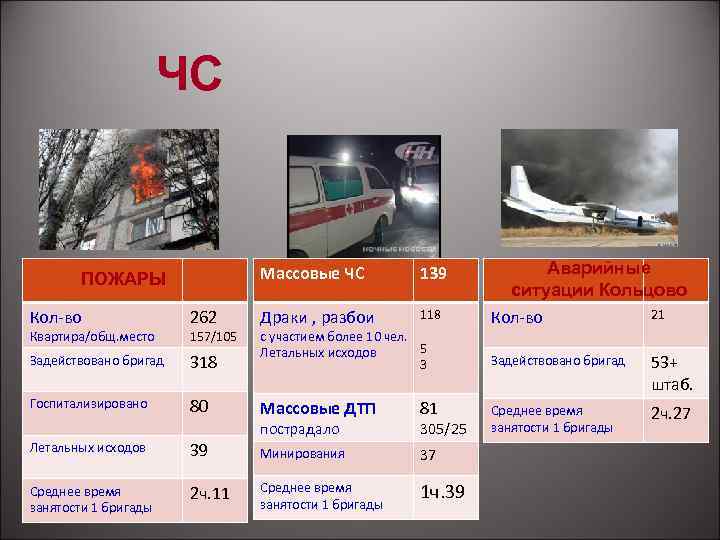 ЧС

НН

ночные новости

| ПОЖАРЫ | |
|---|---|
| Кол-во Квартира/общ.место | 262 157/105 |
| Задействовано бригад | 318 |
| Госпитализировано | 80 |
| Летальных исходов | 39 |
| Среднее время занятости 1 бригады | 2ч.11 |

| Массовые ЧС | 139 |
|---|---|
| Драки , разбои с участием более 10 чел. Летальных исходов | 118 5 3 |
| Массовые ДТП пострадало | 81 305/25 |
| Минирования | 37 |
| Среднее время занятости 1 бригады | 1ч.39 |

| Аварийные ситуации Кольцово | |
|---|---|
| Кол-во | 21 |
| Задействовано бригад | 53+ штаб. |
| Среднее время занятости 1 бригады | 2ч.27 |